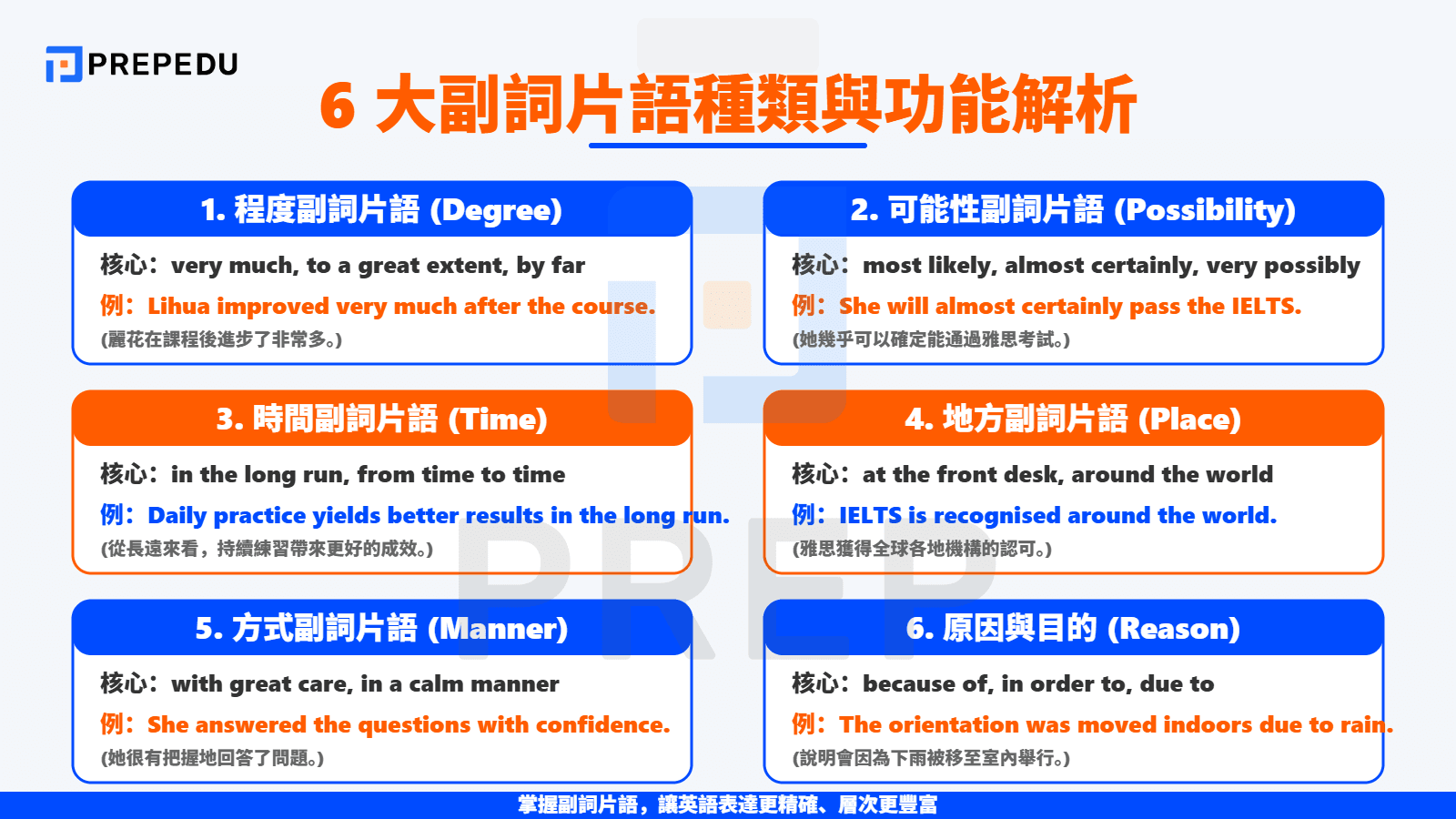 PREPEDU

6 大副詞片語種類與功能解析

1. 程度副詞片語 (Degree)

核心：very much, to a great extent, by far

例：Lihua improved very much after the course.

(麗花在課程後進步了非常多。)

2. 可能性副詞片語 (Possibility)

核心：most likely, almost certainly, very possibly

例：She will almost certainly pass the IELTS.

(她幾乎可以確定能通過雅思考試。)

3. 時間副詞片語 (Time)

核心：in the long run, from time to time

例：Daily practice yields better results in the long run.

(從長遠來看，持續練習帶來更好的成效。)

4. 地方副詞片語 (Place)

核心：at the front desk, around the world

例：IELTS is recognised around the world.

(雅思獲得全球各地機構的認可。)

5. 方式副詞片語 (Manner)

核心：with great care, in a calm manner

例：She answered the questions with confidence.

(她很有把握地回答了問題。)

6. 原因與目的 (Reason)

核心：because of, in order to, due to

例：The orientation was moved indoors due to rain.

(說明會因為下雨被移至室內舉行。)

掌握副詞片語，讓英語表達更精確、層次更豐富